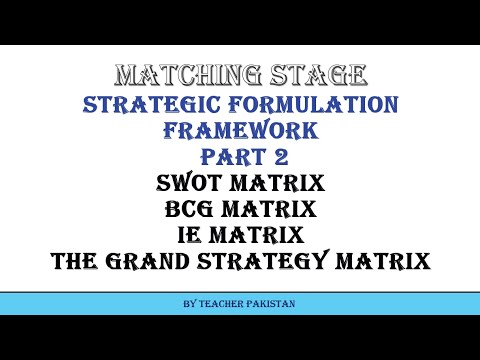 MATCHING STAGE
STRATEGIC FORMULATION FRAMEWORK
PART 2
SWOT MATRIX
BCG MATRIX
IE MATRIX
THE GRAND STRATEGY MATRIX

BY TEACHER PAKISTAN